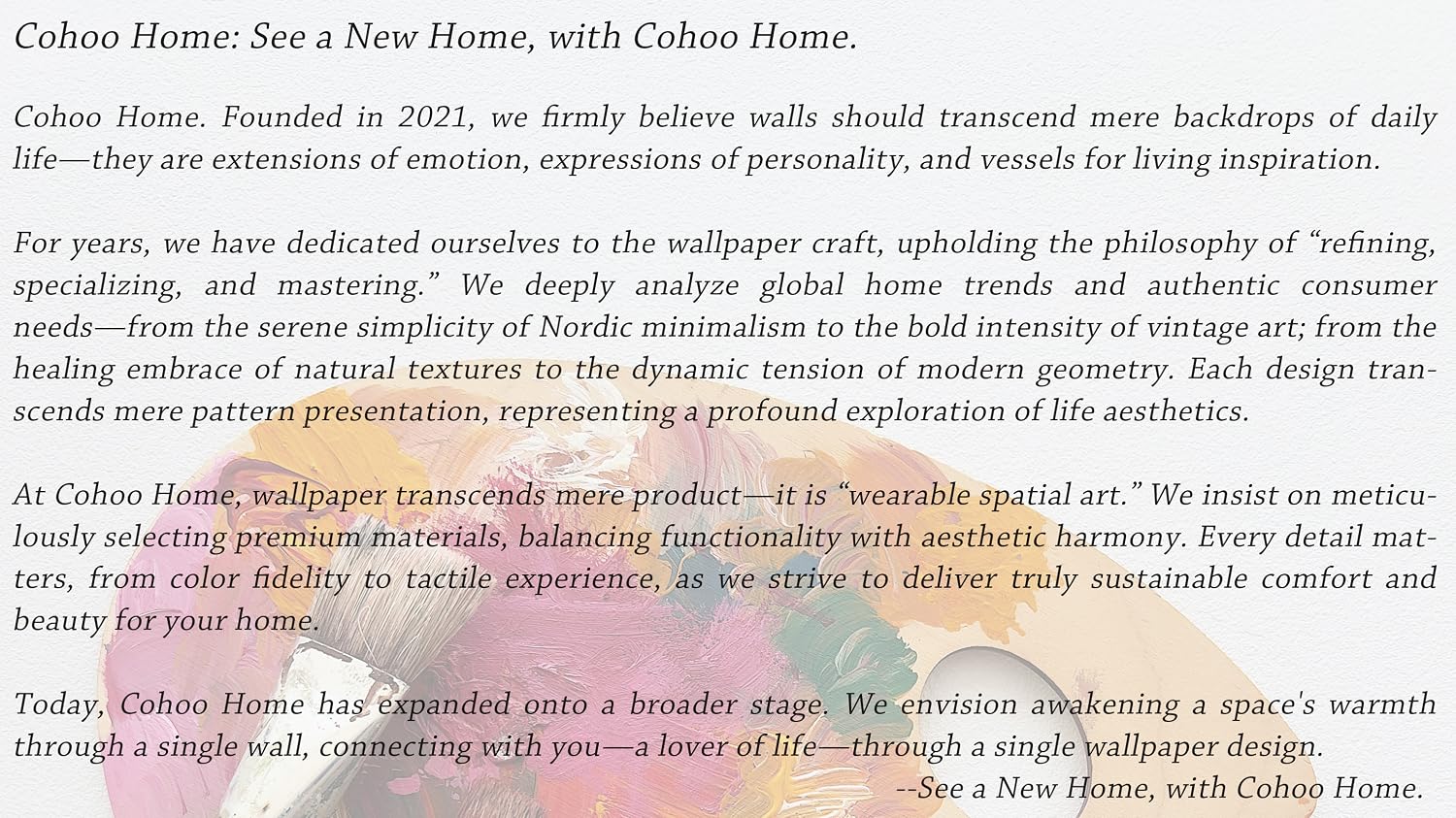 Cohoo Home: See a New Home, with Cohoo Home.

Cohoo Home. Founded in 2021, we firmly believe walls should transcend mere backdrops of daily life—they are extensions of emotion, expressions of personality, and vessels for living inspiration.

For years, we have dedicated ourselves to the wallpaper craft, upholding the philosophy of "refining, specializing, and mastering." We deeply analyze global home trends and authentic consumer needs—from the serene simplicity of Nordic minimalism to the bold intensity of vintage art; from the healing embrace of natural textures to the dynamic tension of modern geometry. Each design transcends mere pattern presentation, representing a profound exploration of life aesthetics.

At Cohoo Home, wallpaper transcends mere product—it is "wearable spatial art." We insist on meticulously selecting premium materials, balancing functionality with aesthetic harmony. Every detail matters, from color fidelity to tactile experience, as we strive to deliver truly sustainable comfort and beauty for your home.

Today, Cohoo Home has expanded onto a broader stage. We envision awakening a space's warmth through a single wall, connecting with you—a lover of life—through a single wallpaper design.

--See a New Home, with Cohoo Home.